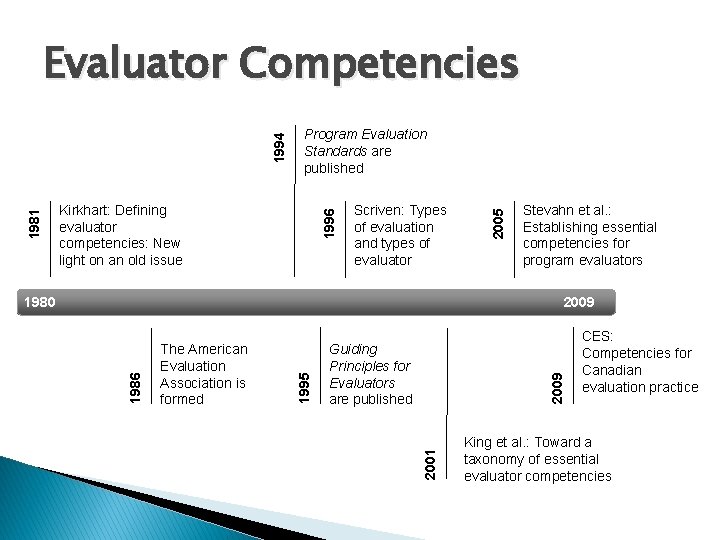 Evaluator Competencies

1994 Program Evaluation Standards are published

1981 Kirkhart: Defining evaluator competencies: New light on an old issue

1996 Scriven: Types of evaluation and types of evaluator

2005 Stevahn et al.: Establishing essential competencies for program evaluators

1980

2009

1986 The American Evaluation Association is formed

1995 Guiding Principles for Evaluators are published

2009 CES: Competencies for Canadian evaluation practice

2001 King et al.: Toward a taxonomy of essential evaluator competencies